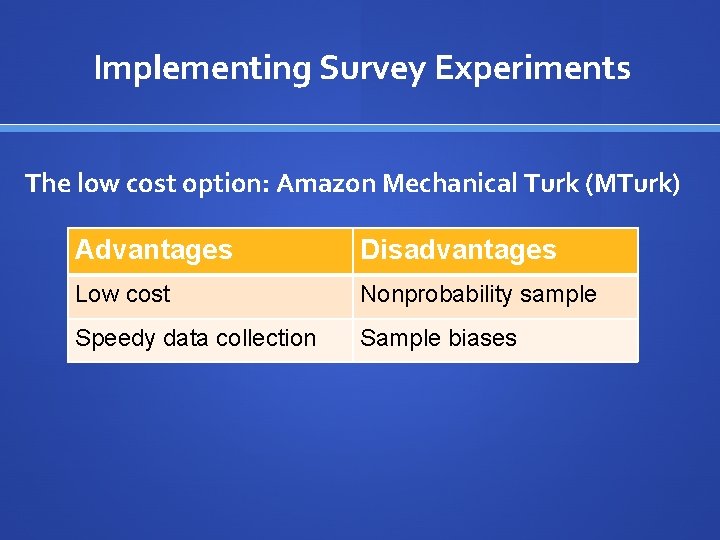 Implementing Survey Experiments

The low cost option: Amazon Mechanical Turk (MTurk)

| Advantages | Disadvantages |
|---|---|
| Low cost | Nonprobability sample |
| Speedy data collection | Sample biases |